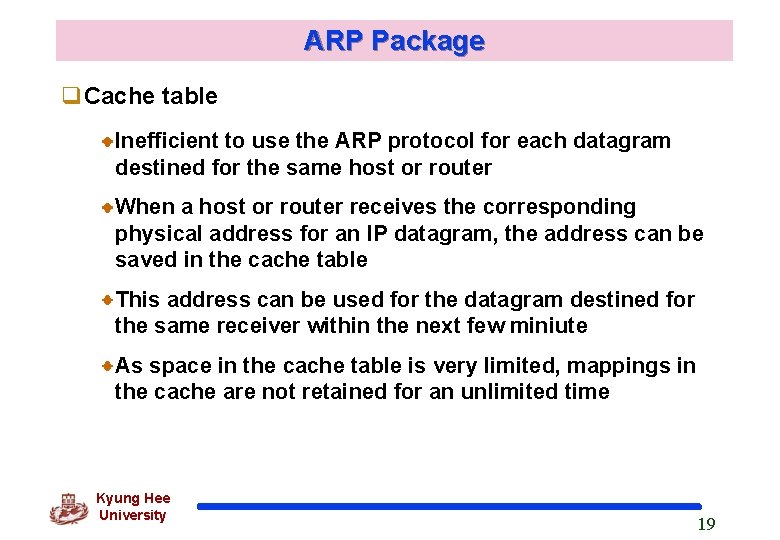 ARP Package

Cache table

Inefficient to use the ARP protocol for each datagram destined for the same host or router

When a host or router receives the corresponding physical address for an IP datagram, the address can be saved in the cache table

This address can be used for the datagram destined for the same receiver within the next few miniute

As space in the cache table is very limited, mappings in the cache are not retained for an unlimited time

Kyung Hee University

19